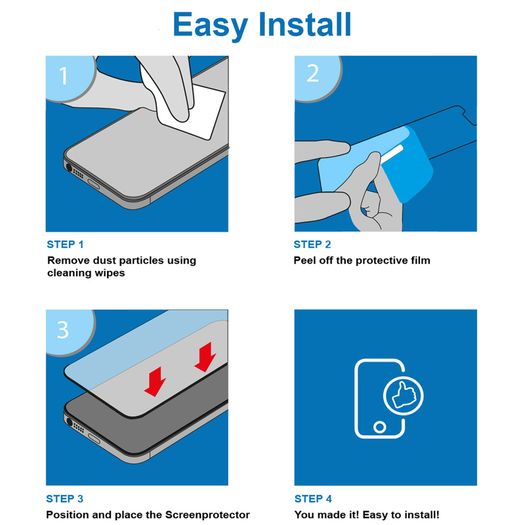 Easy Install

1

STEP 1
Remove dust particles using cleaning wipes

2

STEP 2
Peel off the protective film

3

STEP 3
Position and place the Screenprotector

STEP 4
You made it! Easy to install!